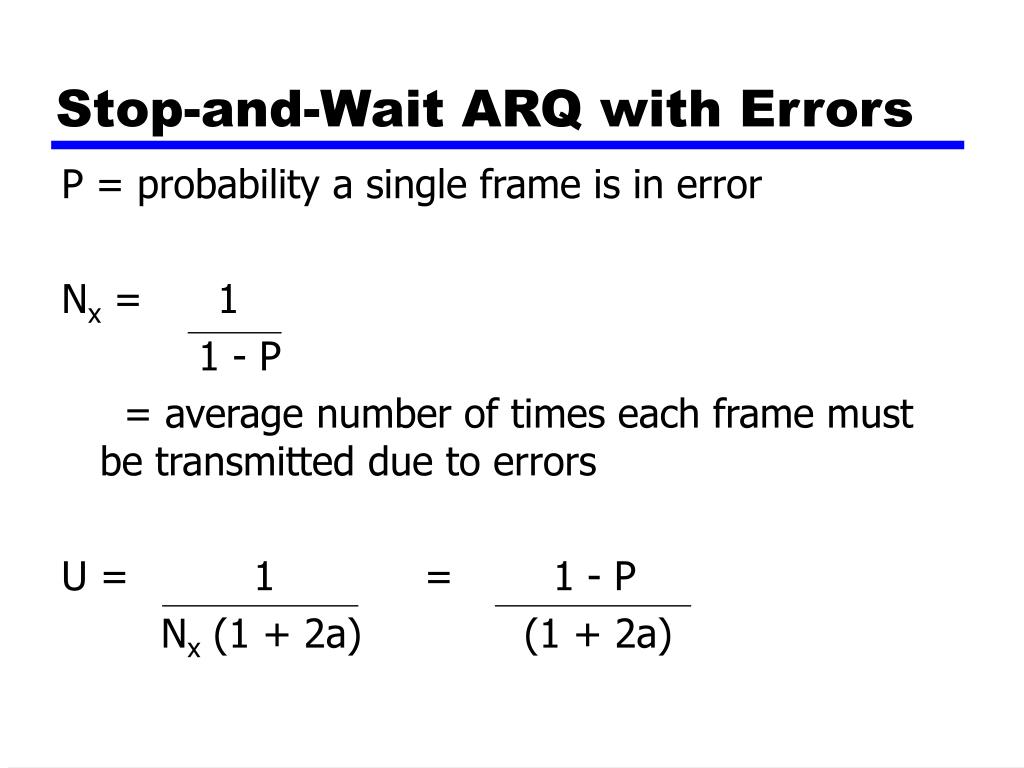 Stop-and-Wait ARQ with Errors

P = probability a single frame is in error

$N_x = \frac{1}{1 - P}$

= average number of times each frame must be transmitted due to errors

$U = \frac{1}{N_x (1 + 2a)} = \frac{1 - P}{(1 + 2a)}$